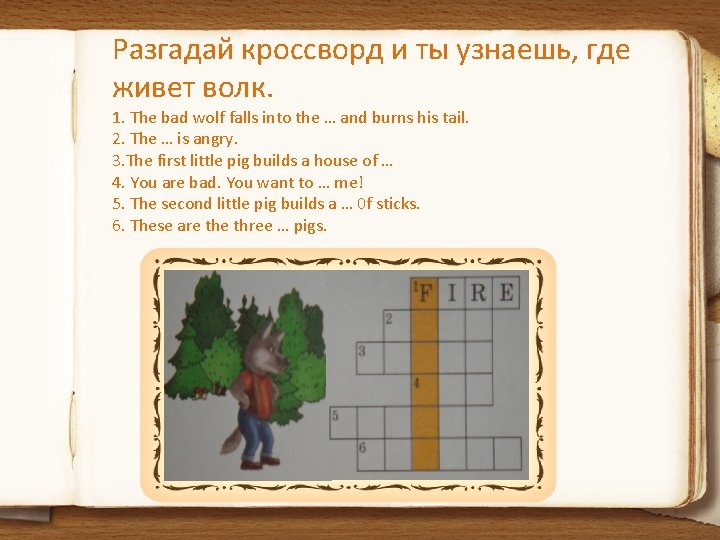 Разгадай кроссворд и ты узнаешь, где живет волк.

1. The bad wolf falls into the … and burns his tail.
2. The … is angry.
3.The first little pig builds a house of …
4. You are bad. You want to … me!
5. The second little pig builds a … 0f sticks.
6. These are the three … pigs.

1 F I R E
2
3
4
5
6